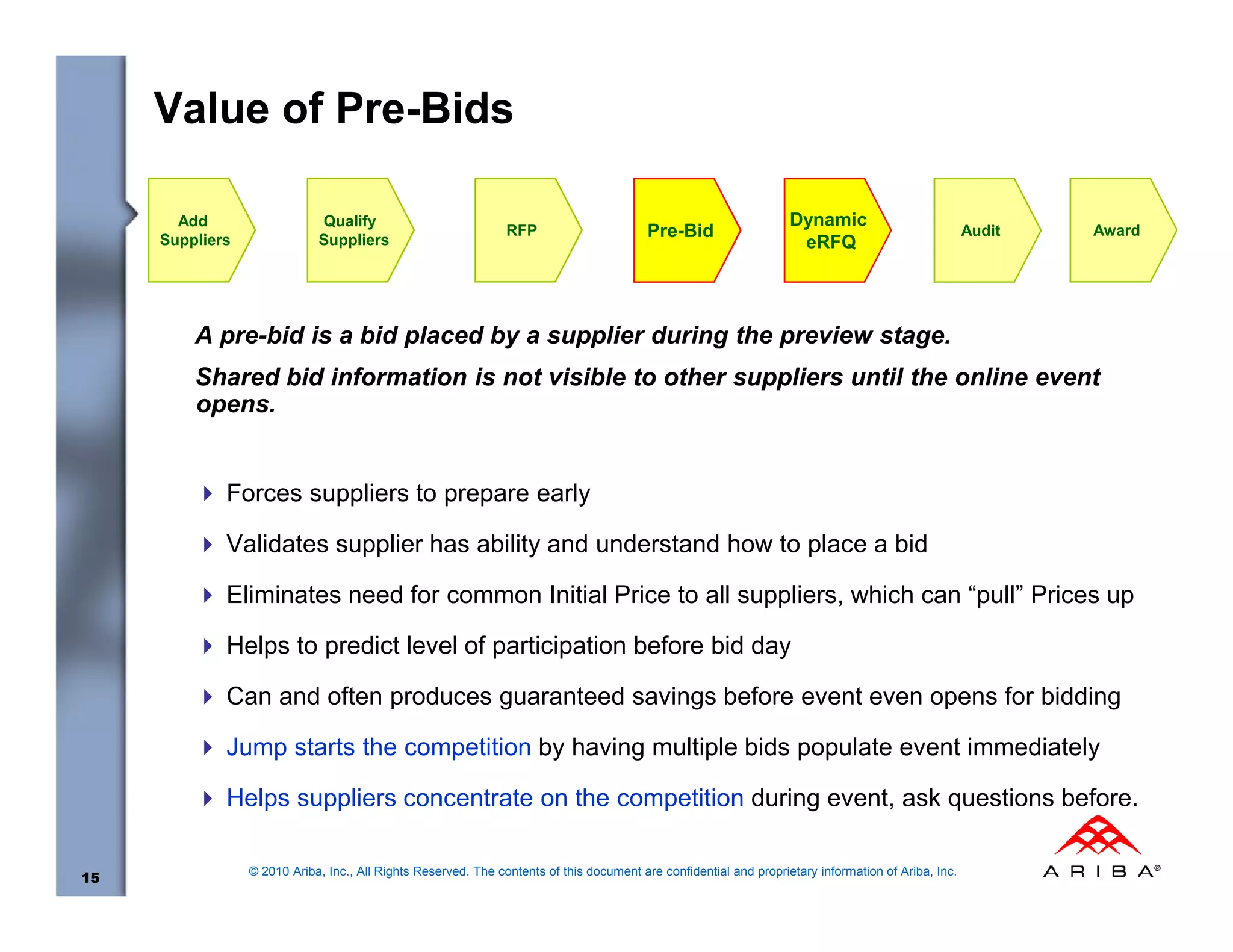 Value of Pre-Bids

Add Suppliers

Qualify Suppliers

RFP

Pre-Bid

Dynamic eRFQ

Audit

Award

A pre-bid is a bid placed by a supplier during the preview stage.

Shared bid information is not visible to other suppliers until the online event opens.

Forces suppliers to prepare early

Validates supplier has ability and understand how to place a bid

Eliminates need for common Initial Price to all suppliers, which can “pull” Prices up

Helps to predict level of participation before bid day

Can and often produces guaranteed savings before event even opens for bidding

Jump starts the competition by having multiple bids populate event immediately

Helps suppliers concentrate on the competition during event, ask questions before.

15

© 2010 Ariba, Inc., All Rights Reserved. The contents of this document are confidential and proprietary information of Ariba, Inc.

ARIBA®